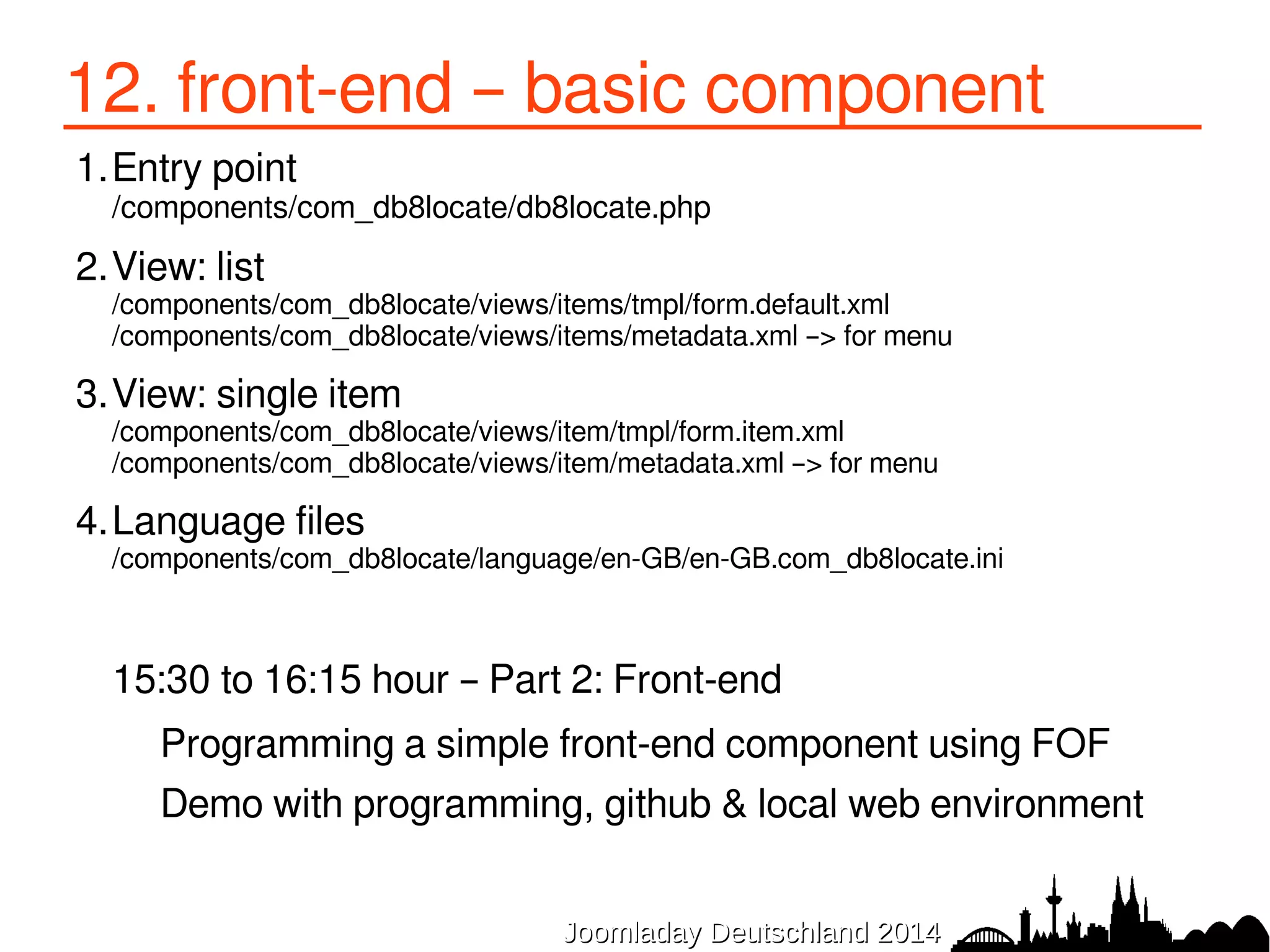 12. front-end – basic component

1. Entry point
/components/com_db8locate/db8locate.php

2. View: list
/components/com_db8locate/views/items/tmpl/form.default.xml
/components/com_db8locate/views/items/metadata.xml –> for menu

3. View: single item
/components/com_db8locate/views/item/tmpl/form.item.xml
/components/com_db8locate/views/item/metadata.xml –> for menu

4. Language files
/components/com_db8locate/language/en-GB/en-GB.com_db8locate.ini

15:30 to 16:15 hour – Part 2: Front-end

Programming a simple front-end component using FOF

Demo with programming, github & local web environment

Joomladay Deutschland 2014